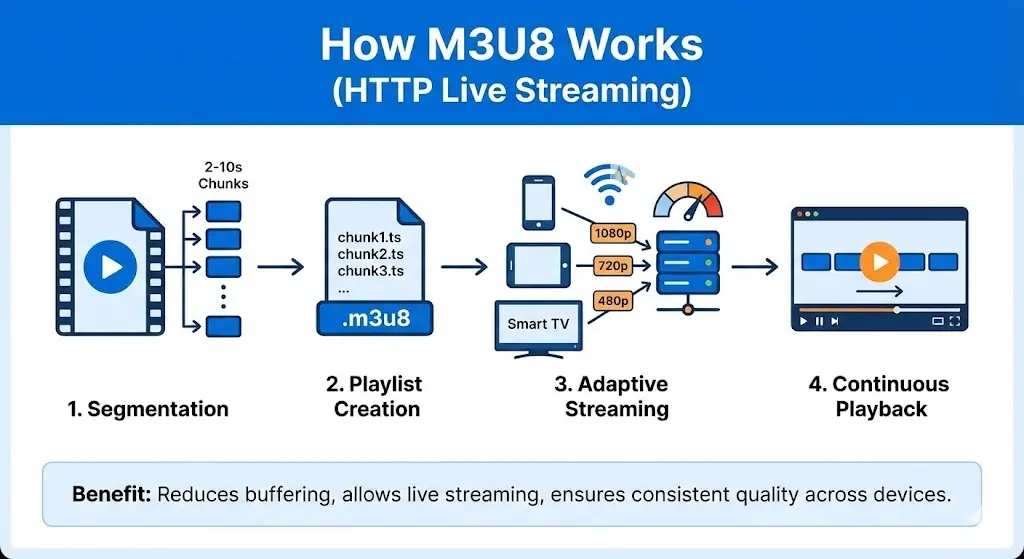 How M3U8 Works
(HTTP Live Streaming)

2-10s Chunks

chunk1.ts
chunk2.ts
chunk3.ts
...
.m3u8

1080p
720p
480p
Smart TV

1. Segmentation

2. Playlist Creation

3. Adaptive Streaming

4. Continuous Playback

Benefit: Reduces buffering, allows live streaming, ensures consistent quality across devices.